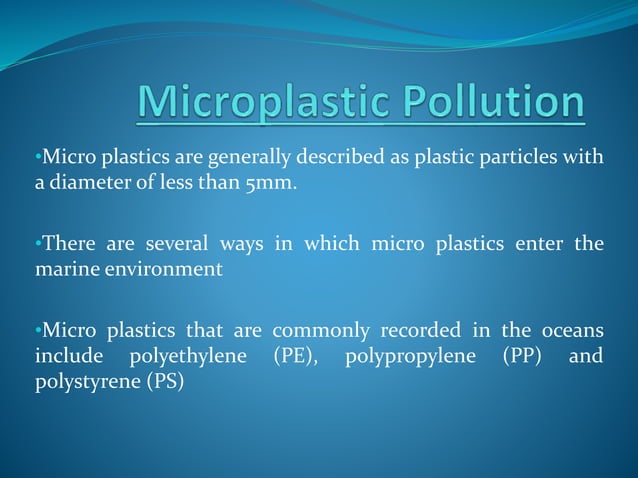 Microplastic Pollution

•Micro plastics are generally described as plastic particles with a diameter of less than 5mm.

•There are several ways in which micro plastics enter the marine environment

•Micro plastics that are commonly recorded in the oceans include polyethylene (PE), polypropylene (PP) and polystyrene (PS)